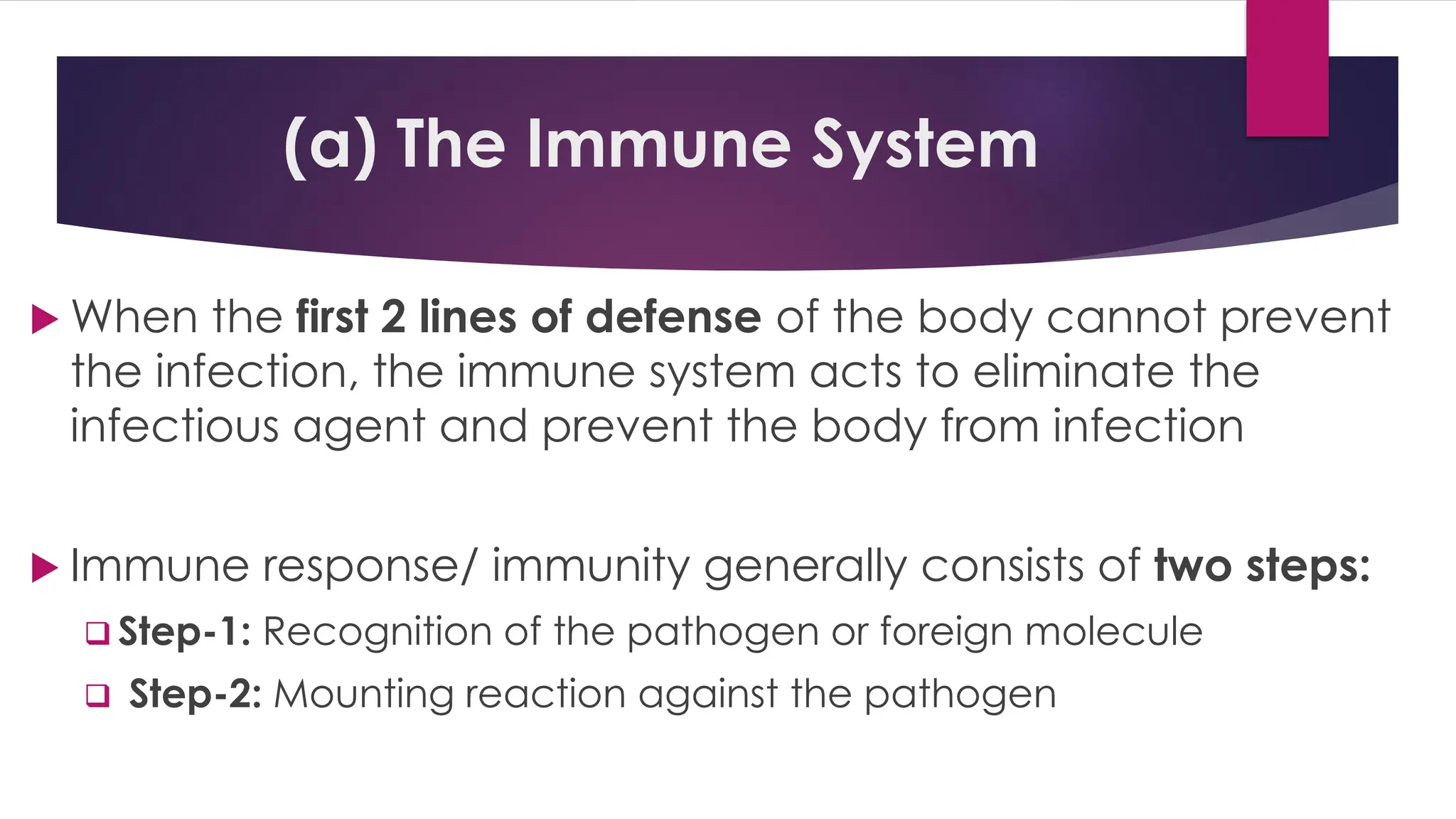 (a) The Immune System

When the first 2 lines of defense of the body cannot prevent the infection, the immune system acts to eliminate the infectious agent and prevent the body from infection

Immune response/ immunity generally consists of two steps:

Step-1: Recognition of the pathogen or foreign molecule

Step-2: Mounting reaction against the pathogen